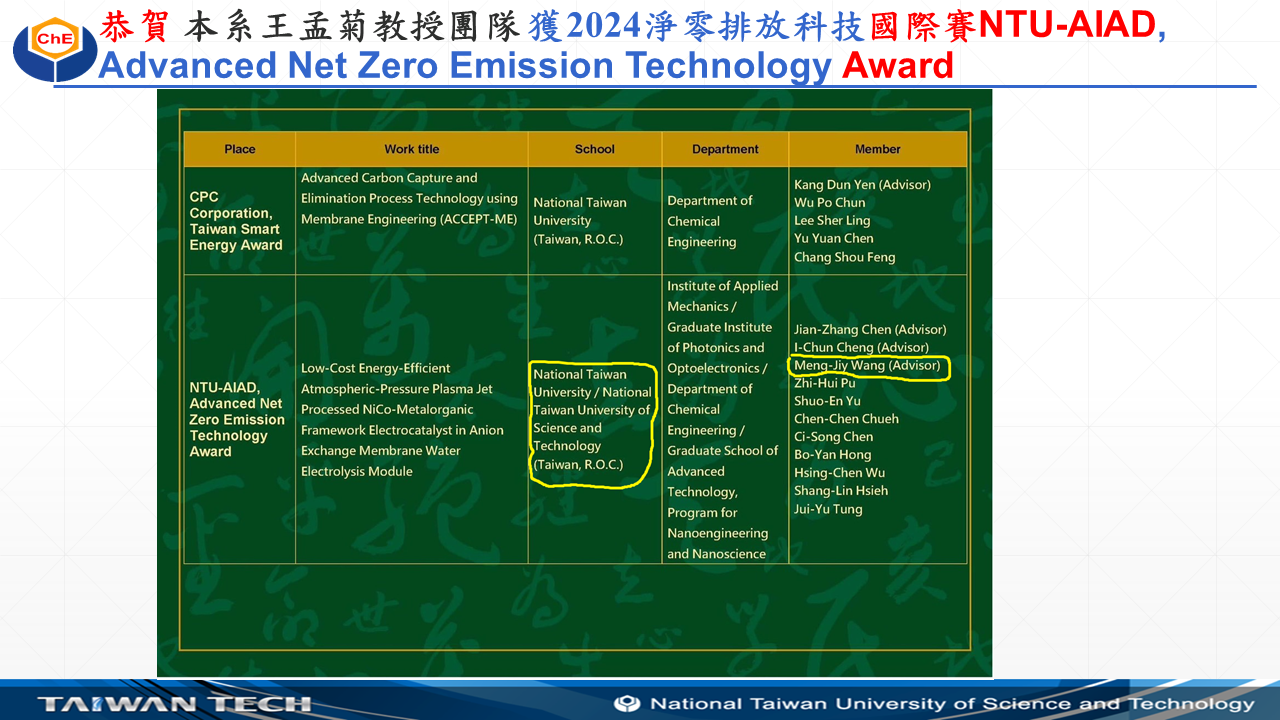 ChE

恭賀 本系王孟菊教授團隊獲2024淨零排放科技國際賽NTU-AIAD, Advanced Net Zero Emission Technology Award

| Place | Work title | School | Department | Member |
|---|---|---|---|---|
| CPC Corporation, Taiwan Smart Energy Award | Advanced Carbon Capture and Elimination Process Technology using Membrane Engineering (ACCEPT-ME) | National Taiwan University (Taiwan, R.O.C.) | Department of Chemical Engineering | Kang Dun Yen (Advisor) Wu Po Chun Lee Sher Ling Yu Yuan Chen Chang Shou Feng |
| NTU-AIAD, Advanced Net Zero Emission Technology Award | Low-Cost Energy-Efficient Atmospheric-Pressure Plasma Jet Processed NiCo-Metalorganic Framework Electrocatalyst in Anion Exchange Membrane Water Electrolysis Module | National Taiwan University / National Taiwan University of Science and Technology (Taiwan, R.O.C.) | Institute of Applied Mechanics / Graduate Institute of Photonics and Optoelectronics / Department of Chemical Engineering / Graduate School of Advanced Technology, Program for Nanoengineering and Nanoscience | Jian-Zhang Chen (Advisor) I-Chun Cheng (Advisor) Meng-Jiy Wang (Advisor) Zhi-Hui Pu Shuo-En Yu Chen-Chen Chueh Ci-Song Chen Bo-Yan Hong Hsing-Chen Wu Shang-Lin Hsieh Jui-Yu Tung |

TAIWAN TECH

National Taiwan University of Science and Technology